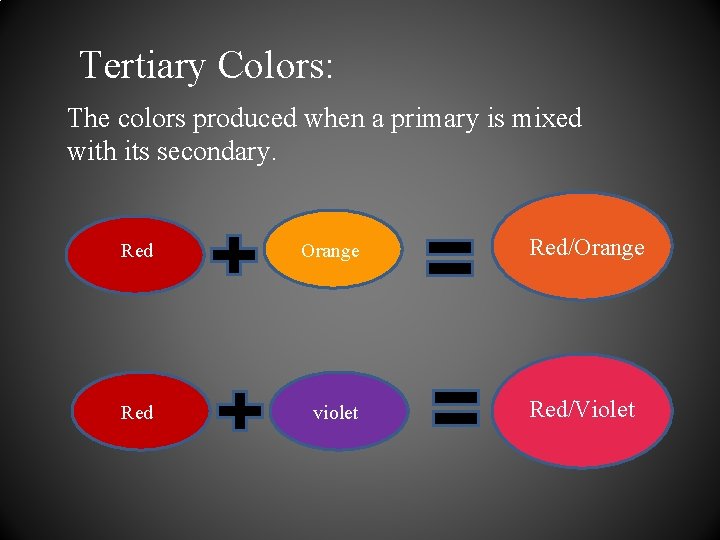 Tertiary Colors:

The colors produced when a primary is mixed with its secondary.

Red + Orange = Red/Orange

Red + violet = Red/Violet